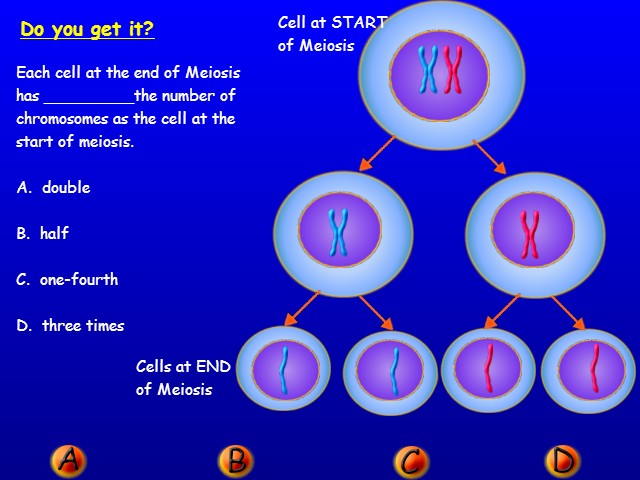 Do you get it?

Each cell at the end of Meiosis has __________the number of chromosomes as the cell at the start of meiosis.

A. double

B. half

C. one-fourth

D. three times

Cell at START of Meiosis

Cells at END of Meiosis

A

B

C

D